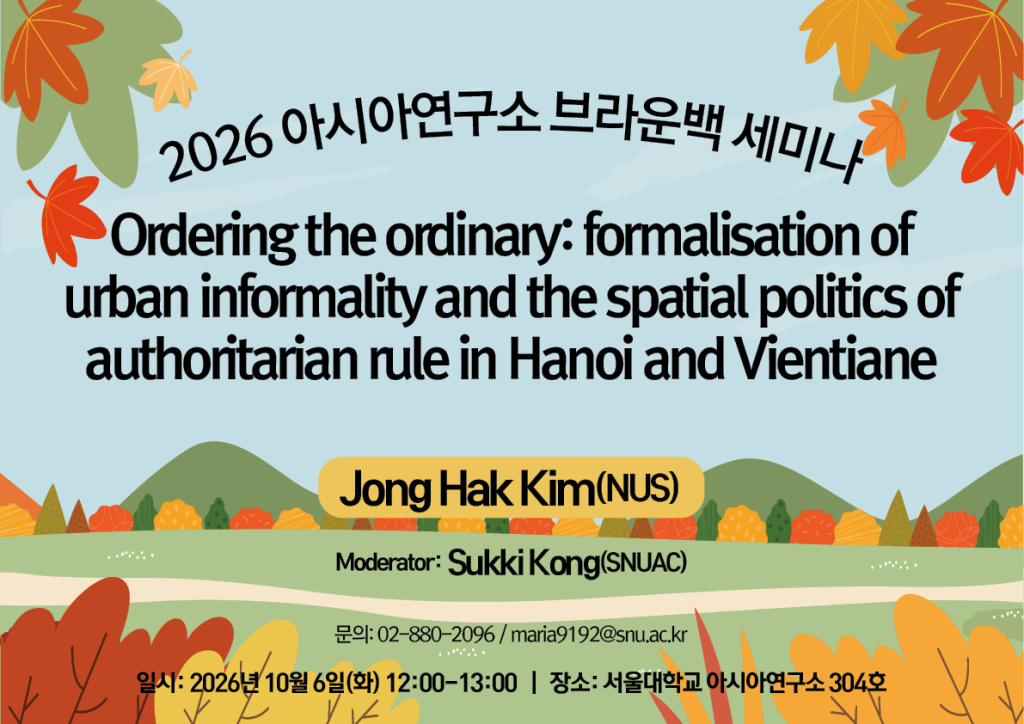 2026 아시아연구소 브라운백 세미나

Ordering the ordinary: formalisation of urban informality and the spatial politics of authoritarian rule in Hanoi and Vientiane

Jong Hak Kim(NUS)

Moderator: Sukki Kong(SNUAC)

문의: 02-880-2096 / maria9192@snu.ac.kr

일시: 2026년 10월 6일(화) 12:00-13:00 | 장소: 서울대학교 아시아연구소 304호